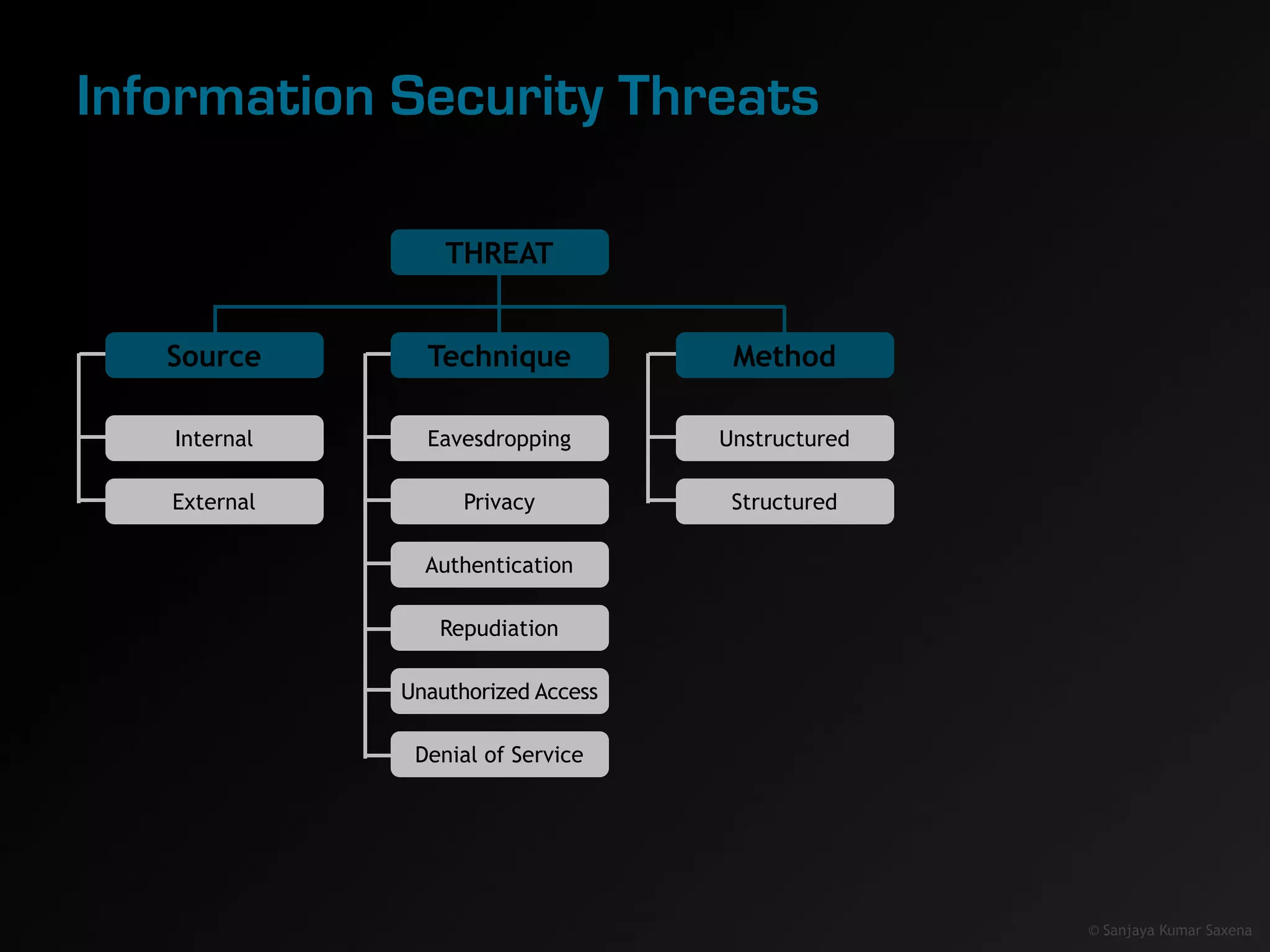 Information Security Threats

THREAT

Source

Internal

External

Technique

Eavesdropping

Privacy

Authentication

Repudiation

Unauthorized Access

Denial of Service

Method

Unstructured

Structured

© Sanjaya Kumar Saxena